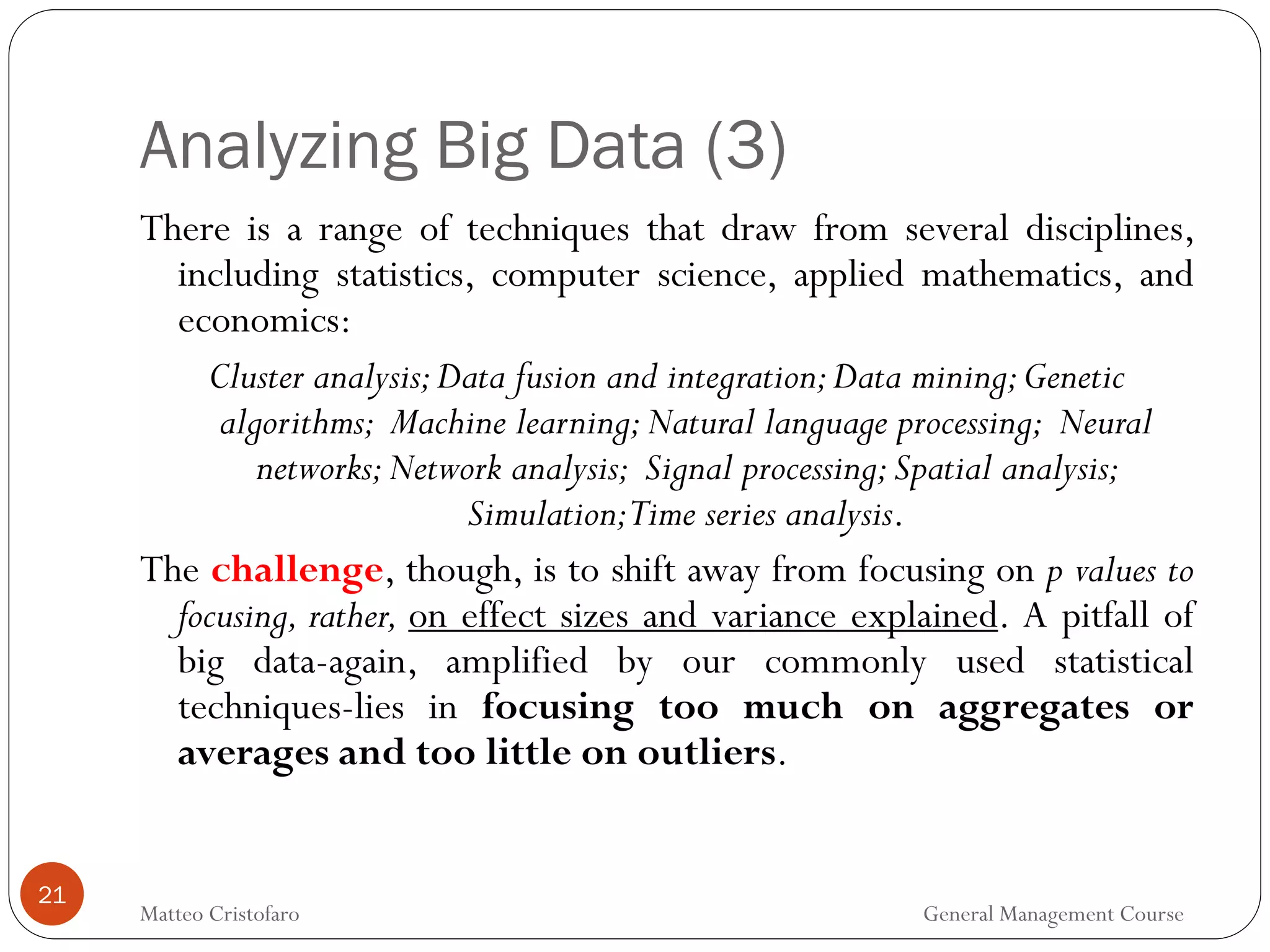 Analyzing Big Data (3)

There is a range of techniques that draw from several disciplines, including statistics, computer science, applied mathematics, and economics:

Cluster analysis; Data fusion and integration; Data mining; Genetic algorithms; Machine learning; Natural language processing; Neural networks; Network analysis; Signal processing; Spatial analysis; Simulation; Time series analysis.

The challenge, though, is to shift away from focusing on p values to focusing, rather, on effect sizes and variance explained. A pitfall of big data-again, amplified by our commonly used statistical techniques-lies in focusing too much on aggregates or averages and too little on outliers.

21

Matteo Cristofaro

General Management Course